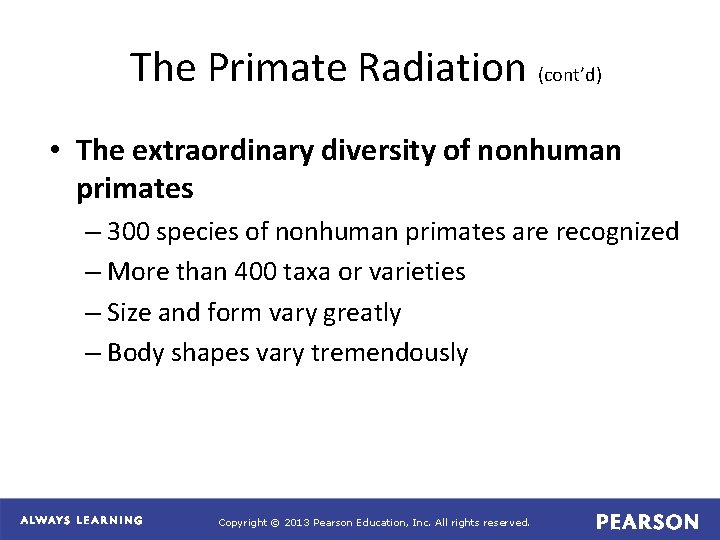 The Primate Radiation (cont'd)

• The extraordinary diversity of nonhuman primates

– 300 species of nonhuman primates are recognized

– More than 400 taxa or varieties

– Size and form vary greatly

– Body shapes vary tremendously

ALWAYS LEARNING

Copyright © 2013 Pearson Education, Inc. All rights reserved.

PEARSON